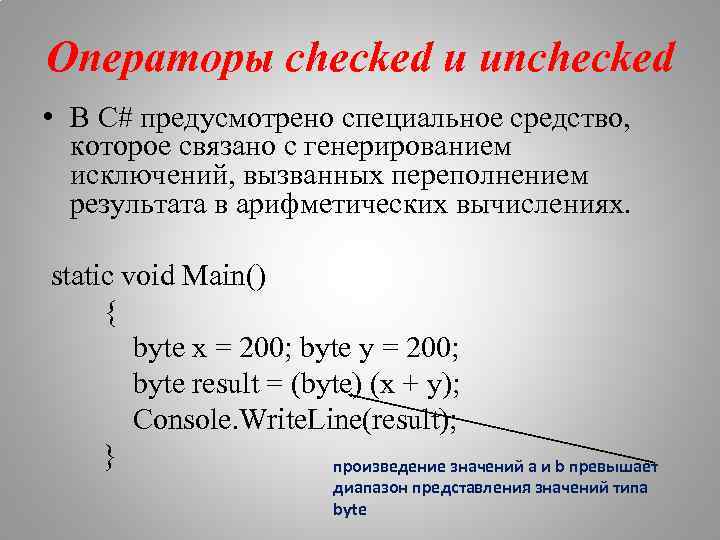 Операторы checked и unchecked

• В C# предусмотрено специальное средство, которое связано с генерированием исключений, вызванных переполнением результата в арифметических вычислениях.

static void Main()
{
byte x = 200; byte y = 200;
byte result = (byte) (x + y);
Console.WriteLine(result);
}

произведение значений a и b превышает диапазон представления значений типа byte